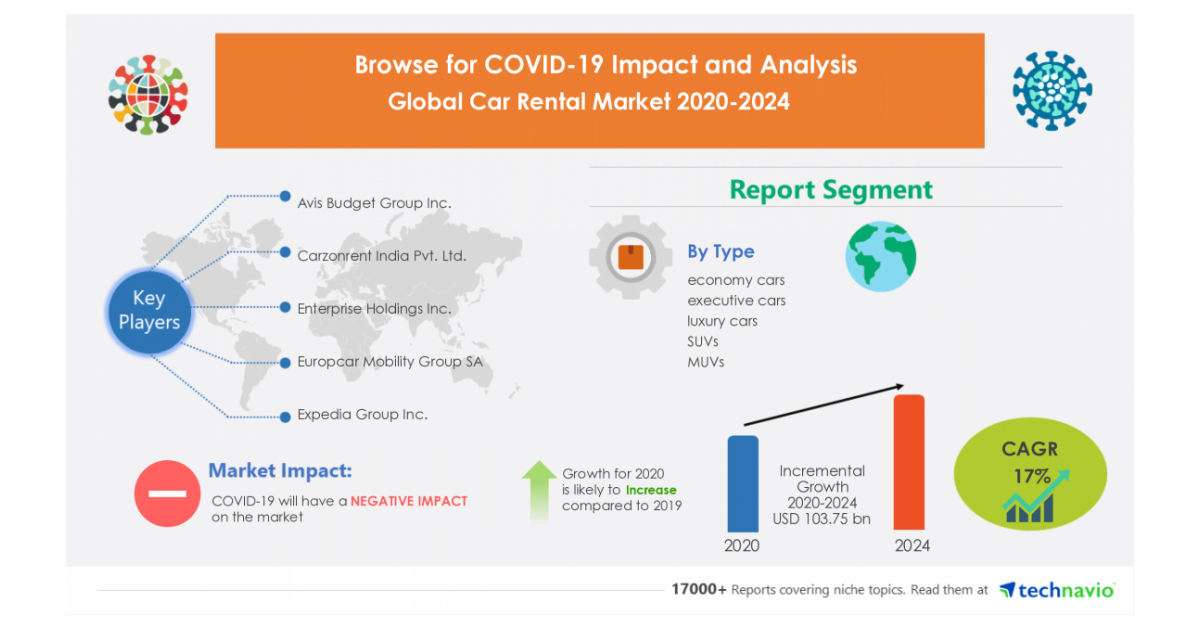 Browse for COVID-19 Impact and Analysis
Global Car Rental Market 2020-2024

Key Players

Avis Budget Group Inc.
Carzonrent India Pvt. Ltd.
Enterprise Holdings Inc.
Europcar Mobility Group SA
Expedia Group Inc.

Report Segment

By Type
economy cars
executive cars
luxury cars
SUVs
MUVs

Market Impact:
COVID-19 will have a NEGATIVE IMPACT on the market

Growth for 2020 is likely to Increase compared to 2019

Incremental Growth 2020-2024 USD 103.75 bn

2020
2024

CAGR
17%

17000+ Reports covering niche topics. Read them at technavio